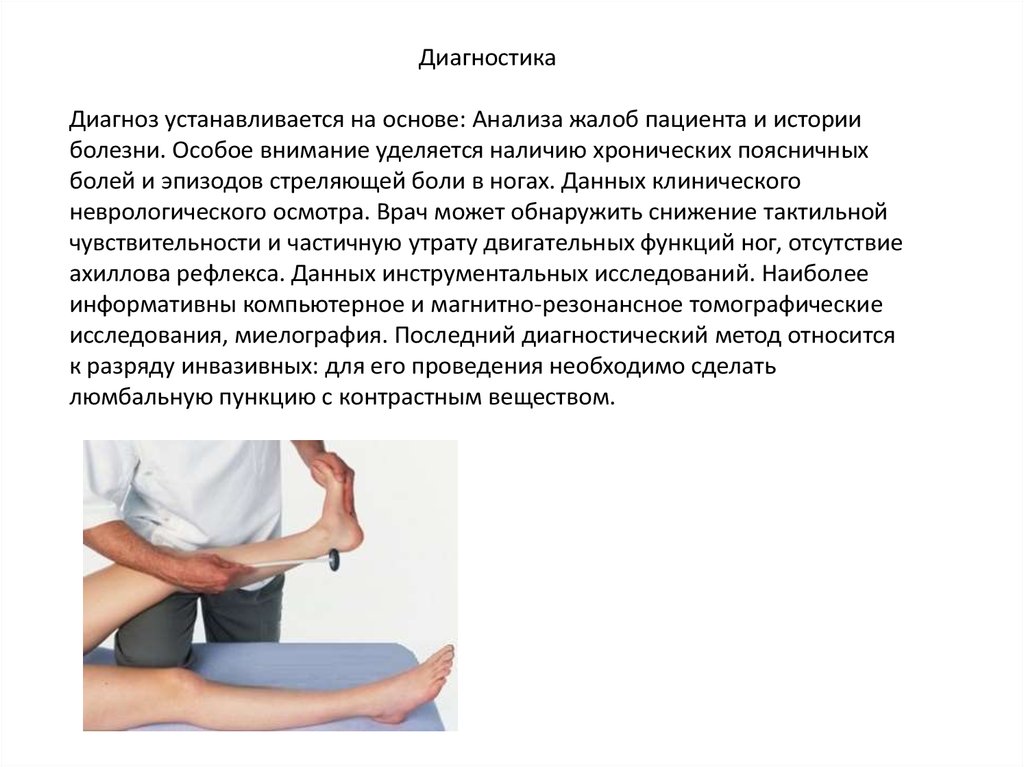 Диагностика

Диагноз устанавливается на основе: Анализа жалоб пациента и истории болезни. Особое внимание уделяется наличию хронических поясничных болей и эпизодов стреляющей боли в ногах. Данных клинического неврологического осмотра. Врач может обнаружить снижение тактильной чувствительности и частичную утрату двигательных функций ног, отсутствие ахиллова рефлекса. Данных инструментальных исследований. Наиболее информативны компьютерное и магнитно-резонансное томографические исследования, миелография. Последний диагностический метод относится к разряду инвазивных: для его проведения необходимо сделать люмбальную пункцию с контрастным веществом.